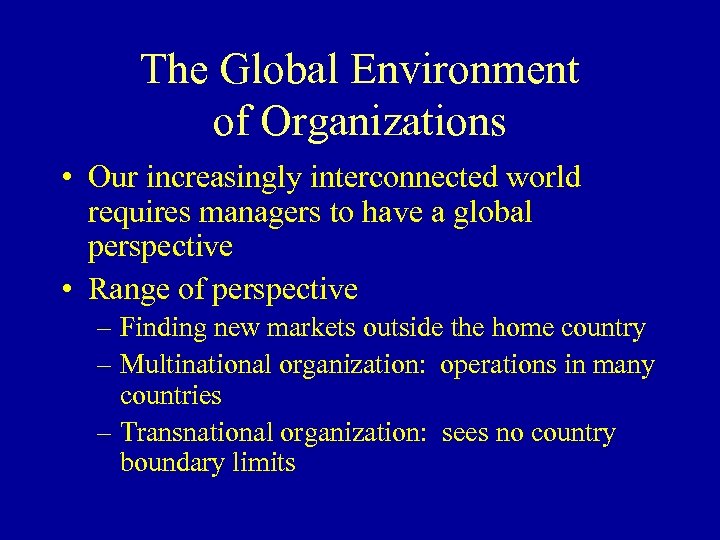 The Global Environment of Organizations

• Our increasingly interconnected world requires managers to have a global perspective

• Range of perspective

– Finding new markets outside the home country

– Multinational organization: operations in many countries

– Transnational organization: sees no country boundary limits